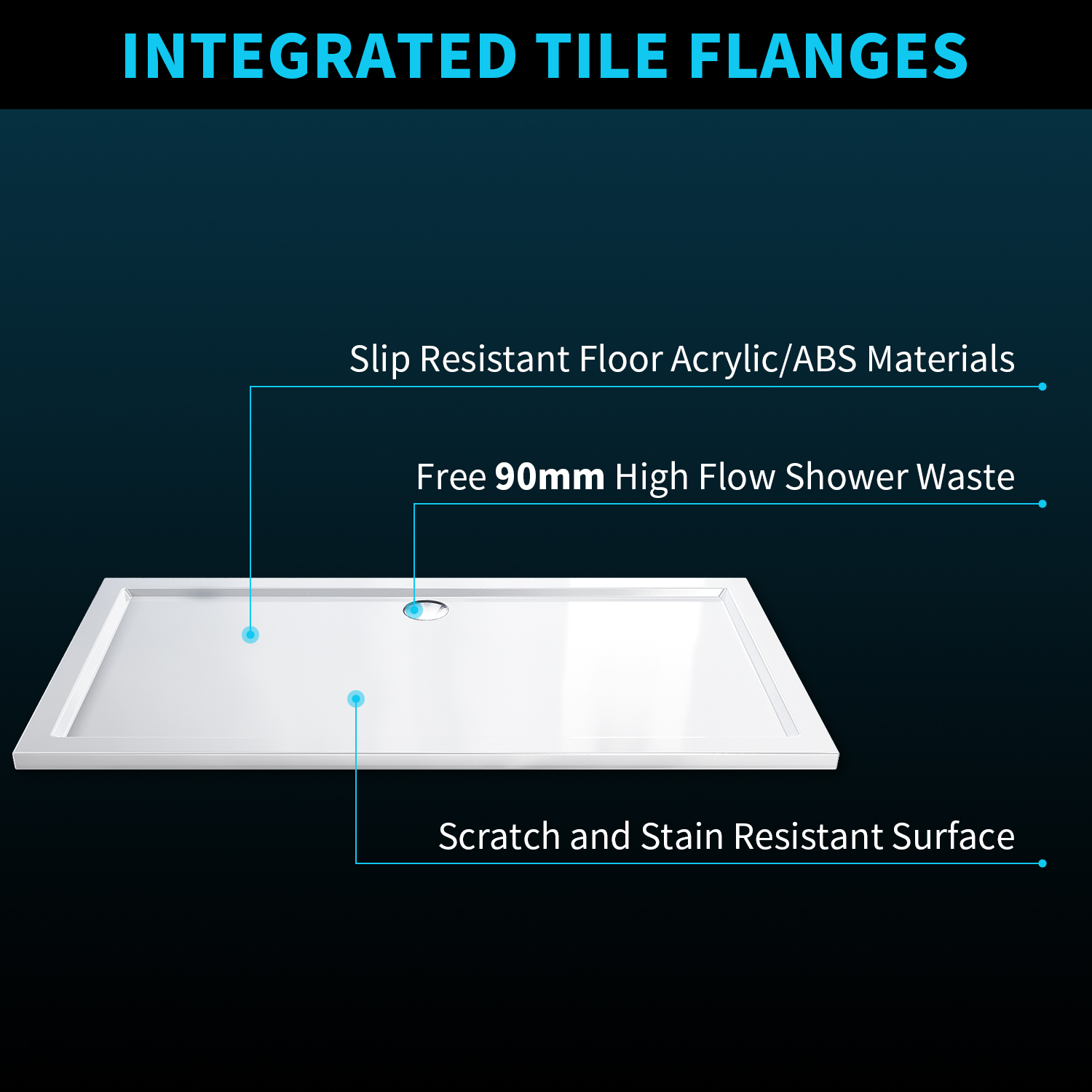 INTEGRATED TILE FLANGES

Slip Resistant Floor Acrylic/ABS Materials

Free 90mm High Flow Shower Waste

Scratch and Stain Resistant Surface